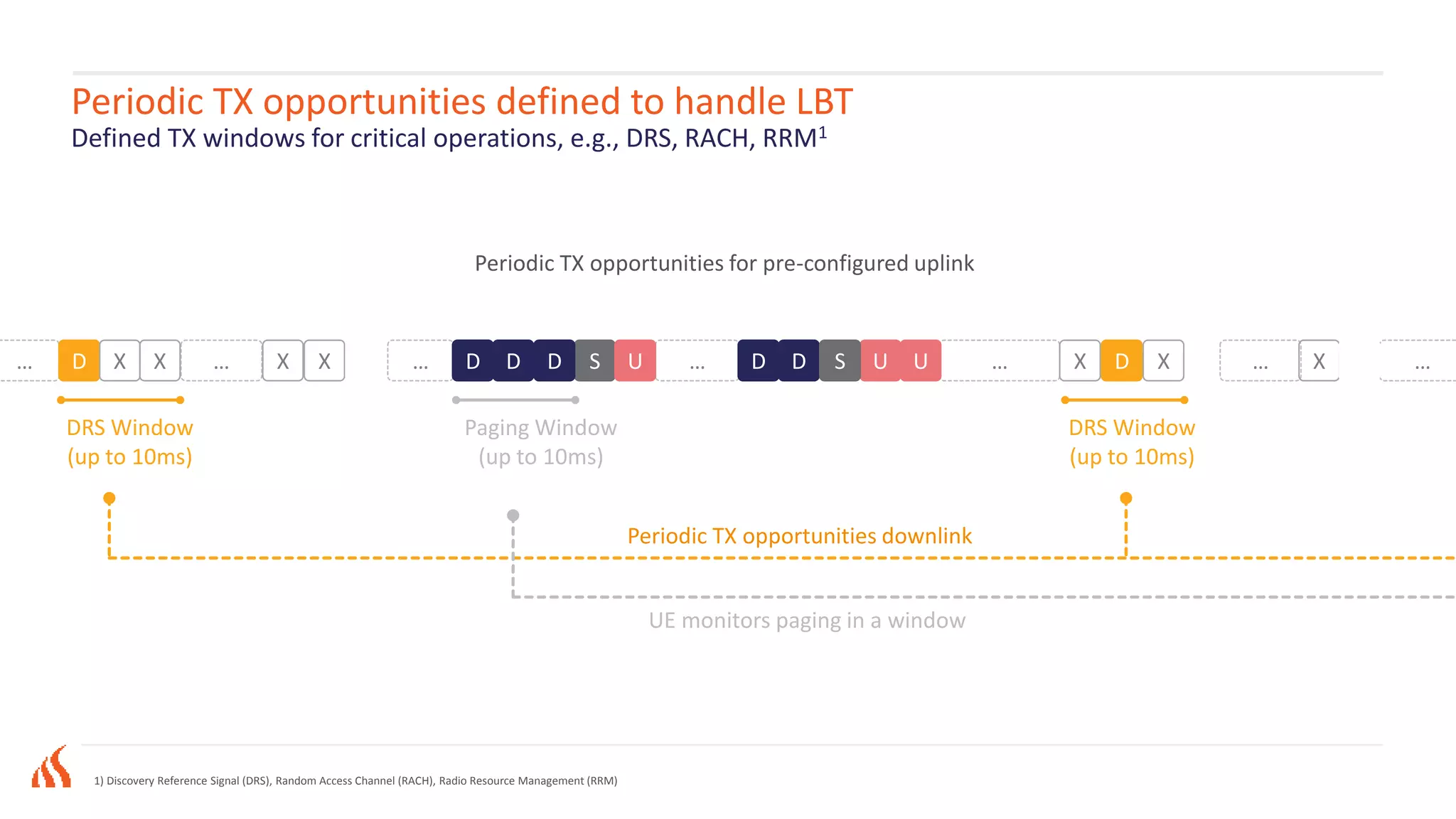 Periodic TX opportunities defined to handle LBT
Defined TX windows for critical operations, e.g., DRS, RACH, RRM$^1$

Periodic TX opportunities for pre-configured uplink

... D X X ... X X ... D D D S U ... D D S U U ... X D X ... X ...

DRS Window
(up to 10ms)

Paging Window
(up to 10ms)

DRS Window
(up to 10ms)

Periodic TX opportunities downlink

UE monitors paging in a window

1) Discovery Reference Signal (DRS), Random Access Channel (RACH), Radio Resource Management (RRM)